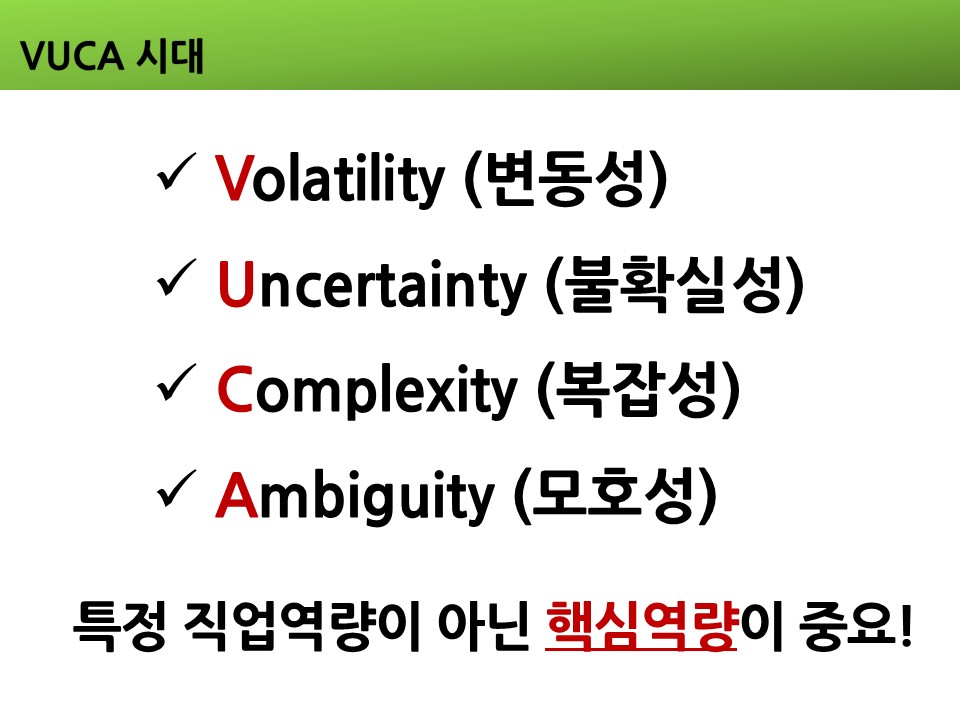 VUCA 시대

✓ Volatility (변동성)

✓ Uncertainty (불확실성)

✓ Complexity (복잡성)

✓ Ambiguity (모호성)

특정 직업역량이 아닌 핵심역량이 중요!